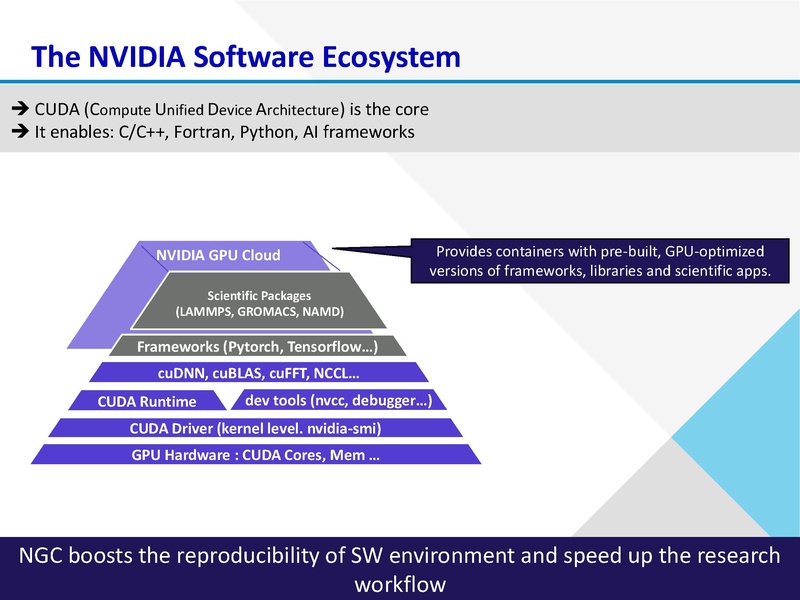 The NVIDIA Software Ecosystem

➔ CUDA (Compute Unified Device Architecture) is the core
➔ It enables: C/C++, Fortran, Python, AI frameworks

NVIDIA GPU Cloud

Provides containers with pre-built, GPU-optimized versions of frameworks, libraries and scientific apps.

Scientific Packages (LAMMPS, GROMACS, NAMD)

Frameworks (Pytorch, Tensorflow…)

cuDNN, cuBLAS, cuFFT, NCCL…

CUDA Runtime

dev tools (nvcc, debugger…)

CUDA Driver (kernel level. nvidia-smi)

GPU Hardware : CUDA Cores, Mem …

NGC boosts the reproducibility of SW environment and speed up the research workflow